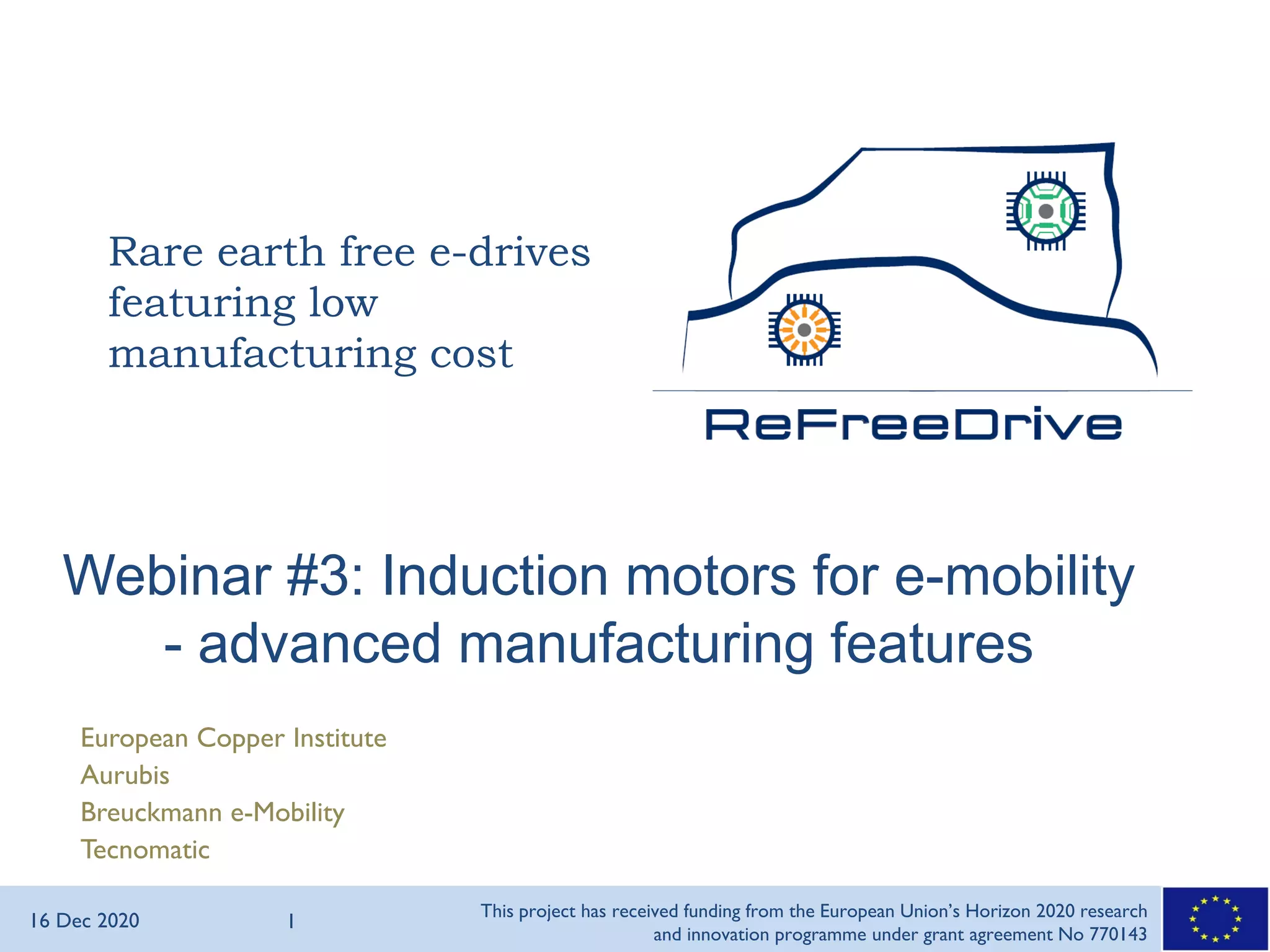 Rare earth free e-drives featuring low manufacturing cost

ReFreeDrive

Webinar #3: Induction motors for e-mobility - advanced manufacturing features

European Copper Institute
Aurubis
Breuckmann e-Mobility
Tecnomatic

16 Dec 2020

1

This project has received funding from the European Union's Horizon 2020 research and innovation programme under grant agreement No 770143